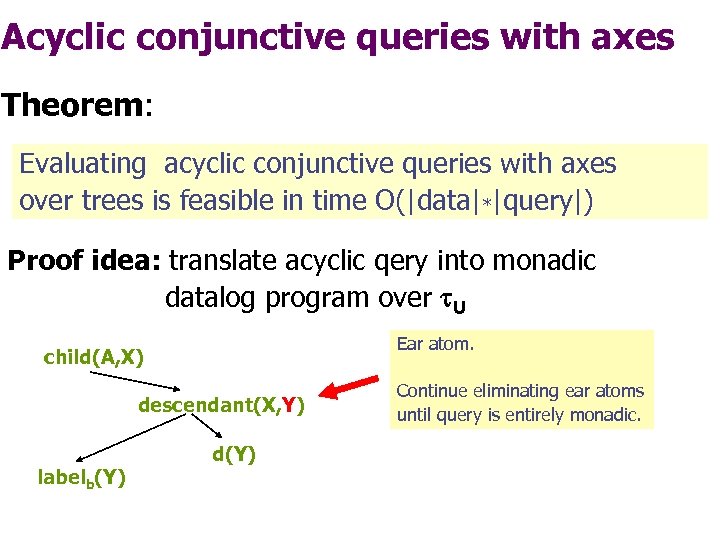 Acyclic conjunctive queries with axes

Theorem:

Evaluating acyclic conjunctive queries with axes over trees is feasible in time O(|data|$*$|query|)

Proof idea: translate acyclic qery into monadic datalog program over $\tau_U$

child(A,X)

descendant(X,Y)

d(Y)

label$_b$(Y)

Ear atom.

Continue eliminating ear atoms until query is entirely monadic.